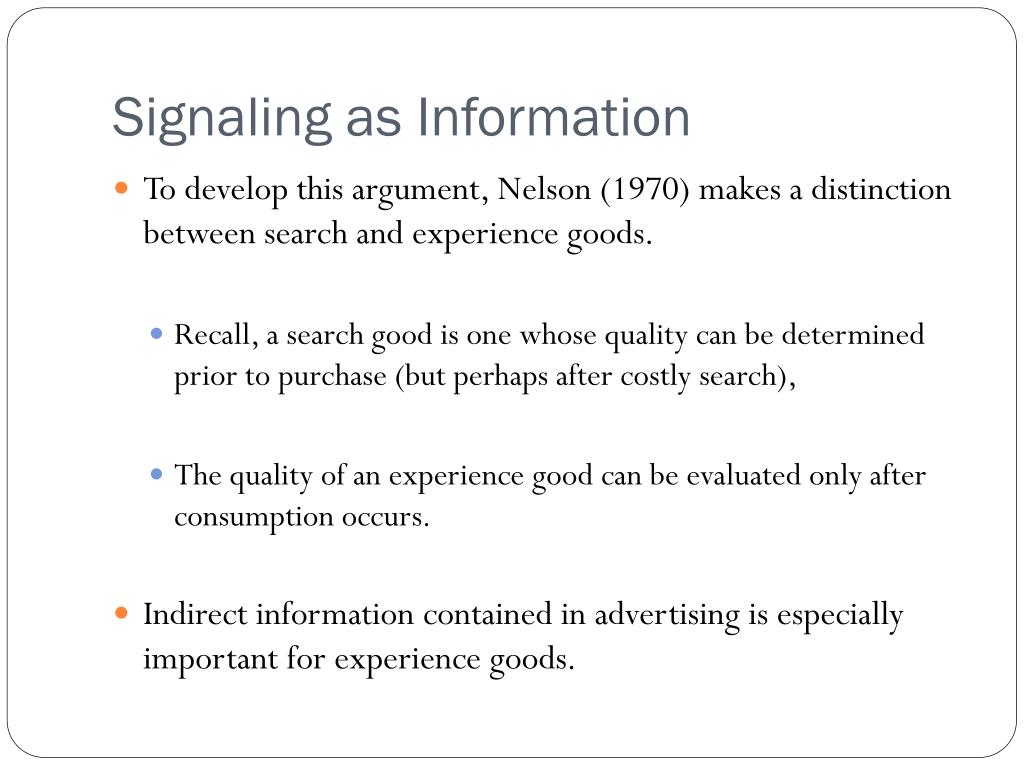 Signaling as Information

To develop this argument, Nelson (1970) makes a distinction between search and experience goods.

Recall, a search good is one whose quality can be determined prior to purchase (but perhaps after costly search),

The quality of an experience good can be evaluated only after consumption occurs.

Indirect information contained in advertising is especially important for experience goods.